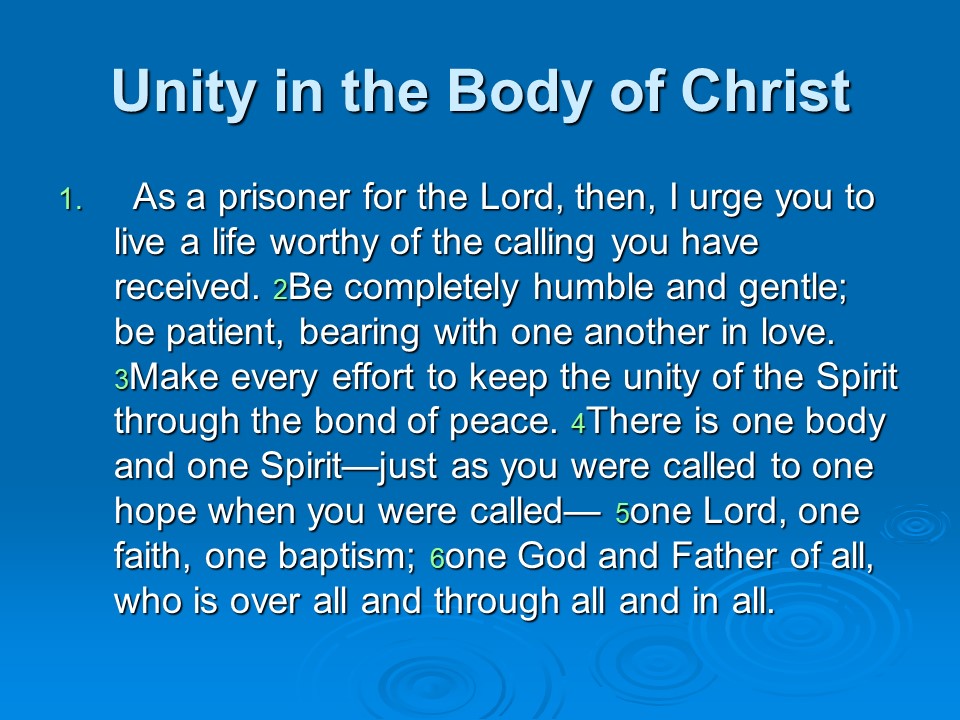 Unity in the Body of Christ

1. As a prisoner for the Lord, then, I urge you to live a life worthy of the calling you have received. 2Be completely humble and gentle; be patient, bearing with one another in love. 3Make every effort to keep the unity of the Spirit through the bond of peace. 4There is one body and one Spirit—just as you were called to one hope when you were called— 5one Lord, one faith, one baptism; 6one God and Father of all, who is over all and through all and in all.